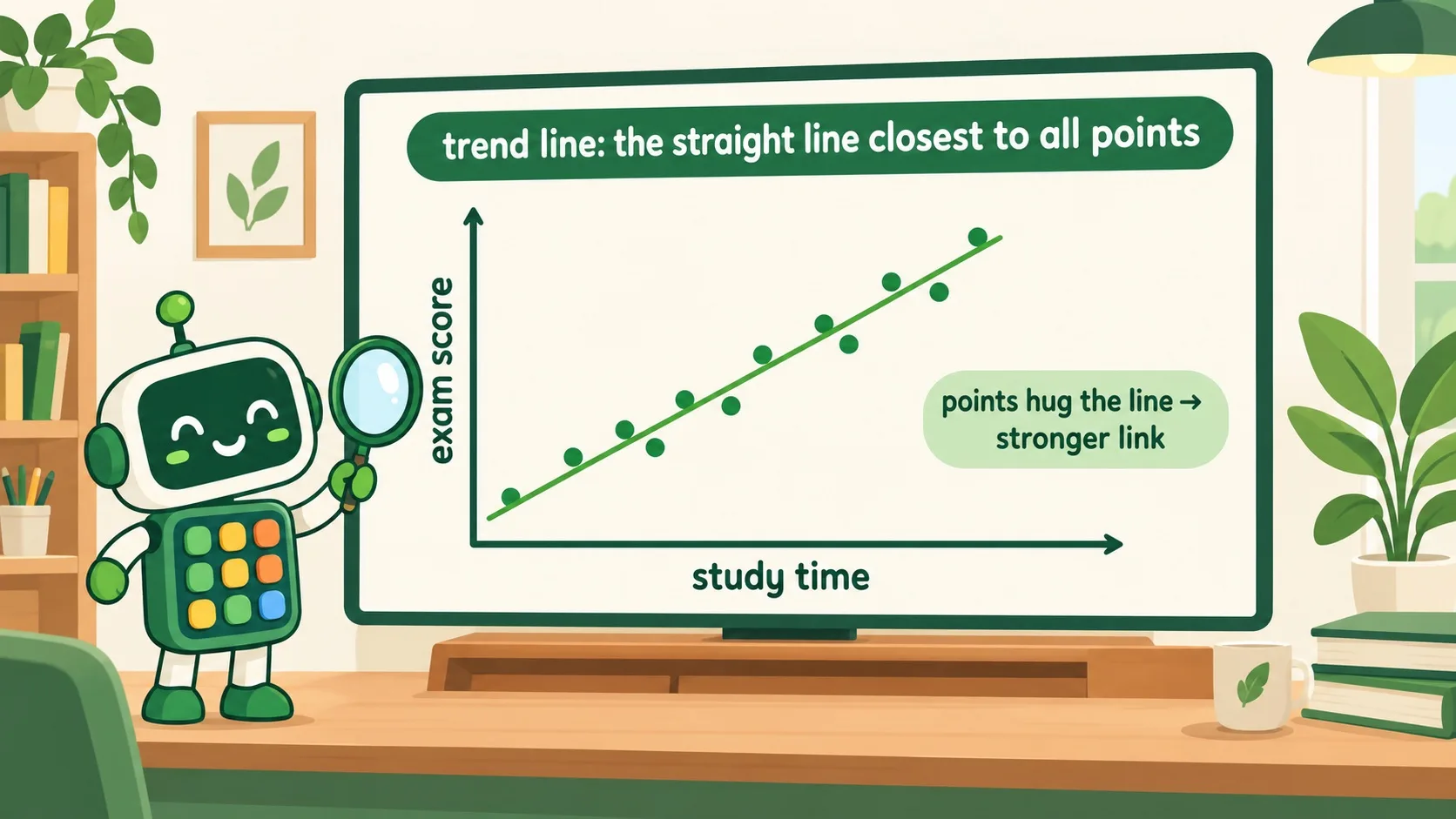 trend line: the straight line closest to all points

exam score

points hug the line → stronger link

study time